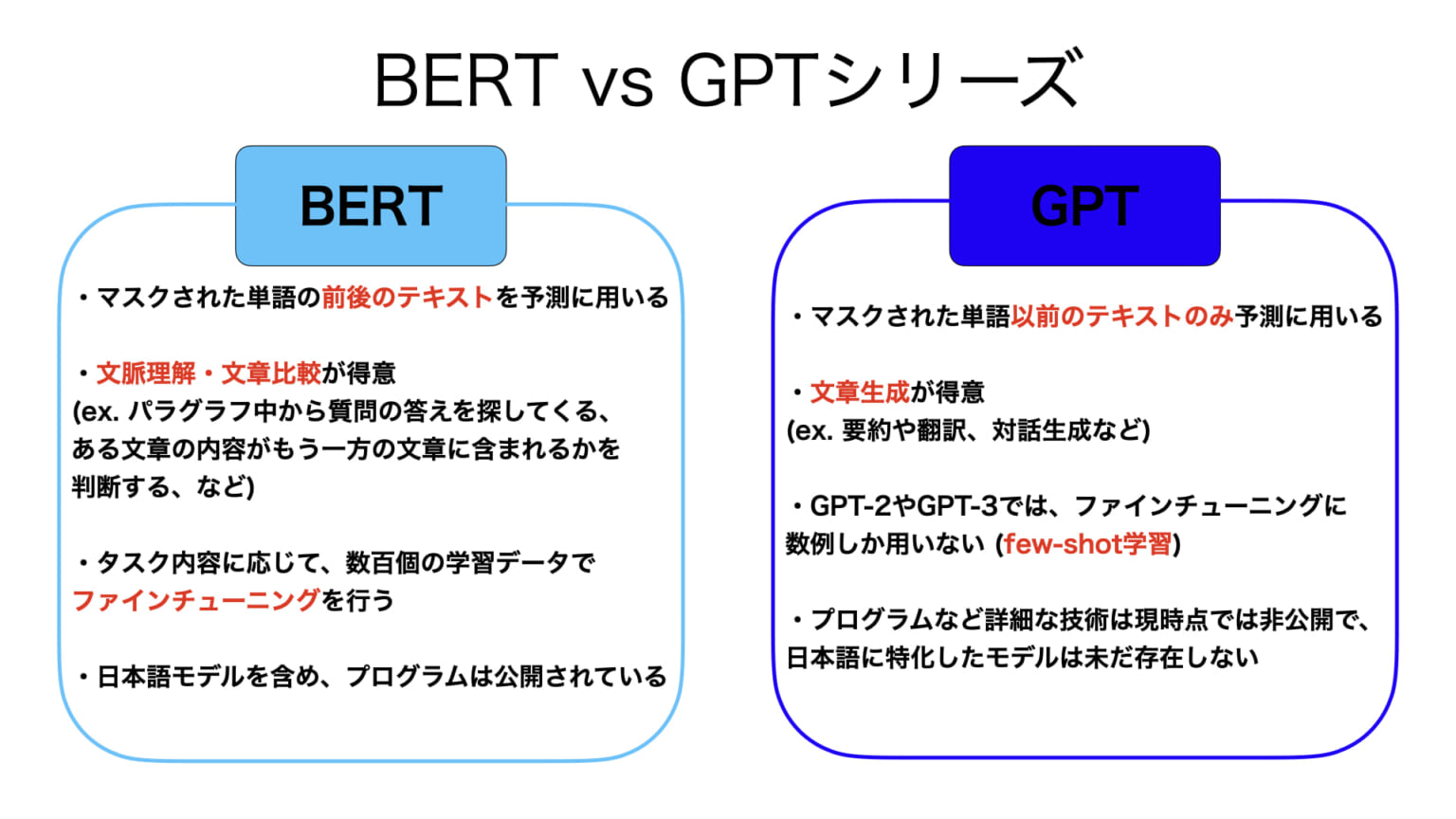 BERT vs GPTシリーズ

BERT

・マスクされた単語の前後のテキストを予測に用いる

・文脈理解・文章比較が得意
(ex. パラグラフ中から質問の答えを探してくる、ある文章の内容がもう一方の文章に含まれるかを判断する、など)

・タスク内容に応じて、数百個の学習データでファインチューニングを行う

・日本語モデルを含め、プログラムは公開されている

GPT

・マスクされた単語以前のテキストのみ予測に用いる

・文章生成が得意
(ex. 要約や翻訳、対話生成など)

・GPT-2やGPT-3では、ファインチューニングに数例しか用いない (few-shot学習)

・プログラムなど詳細な技術は現時点では非公開で、日本語に特化したモデルは未だ存在しない